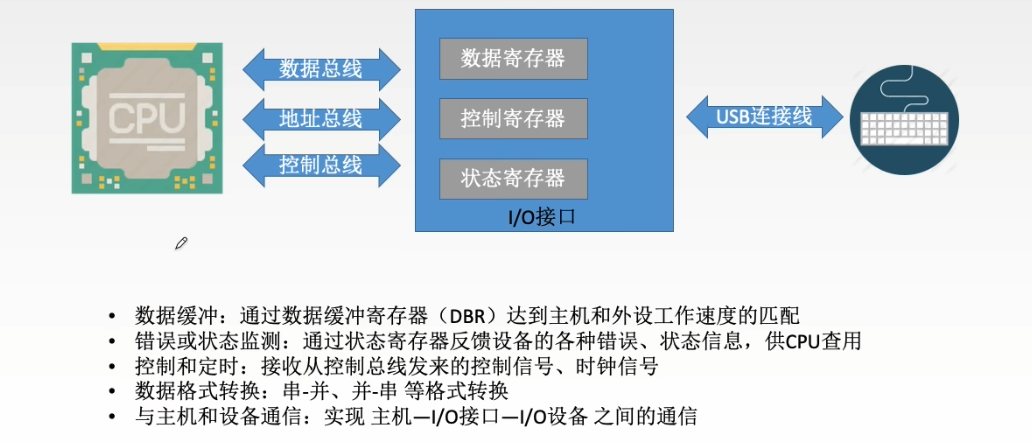 CPU

数据总线

地址总线

控制总线

数据寄存器

控制寄存器

状态寄存器

I/O接口

USB连接线

• 数据缓冲：通过数据缓冲寄存器（DBR）达到主机和外设工作速度的匹配
• 错误或状态监测：通过状态寄存器反馈设备的各种错误、状态信息，供CPU查用
• 控制和定时：接收从控制总线发来的控制信号、时钟信号
• 数据格式转换：串-并、并-串 等格式转换
• 与主机和设备通信：实现 主机—I/O接口—I/O设备 之间的通信